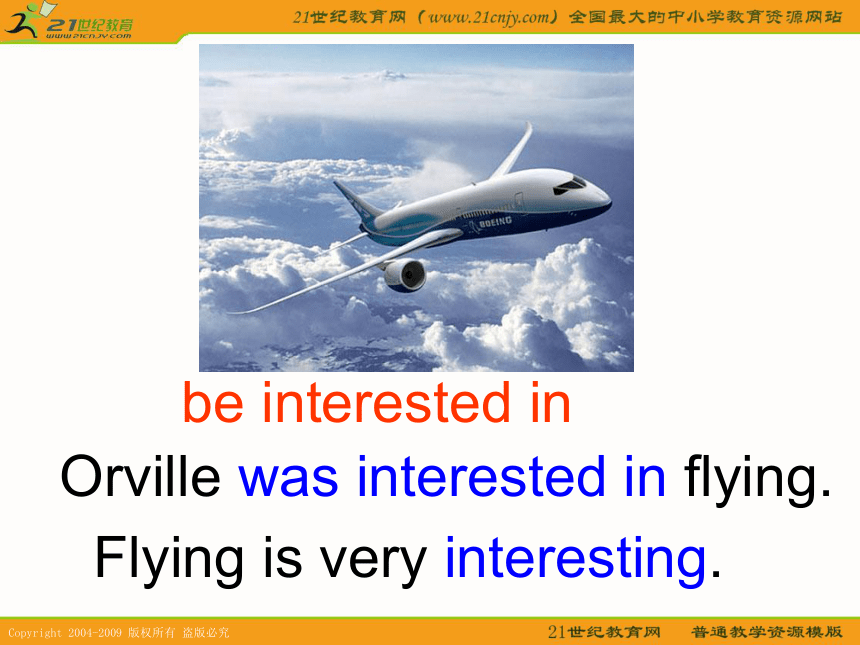 21世纪教育
www.21cnjy.com

21世纪教育网（www.21cnjy.com）全国最大的中小学教育资源网站

BOEING

be interested in

Orville was interested in flying.

Flying is very interesting.

Copyright 2004-2009 版权所有 盗版必究

21世纪教育网　普通教学资源模版